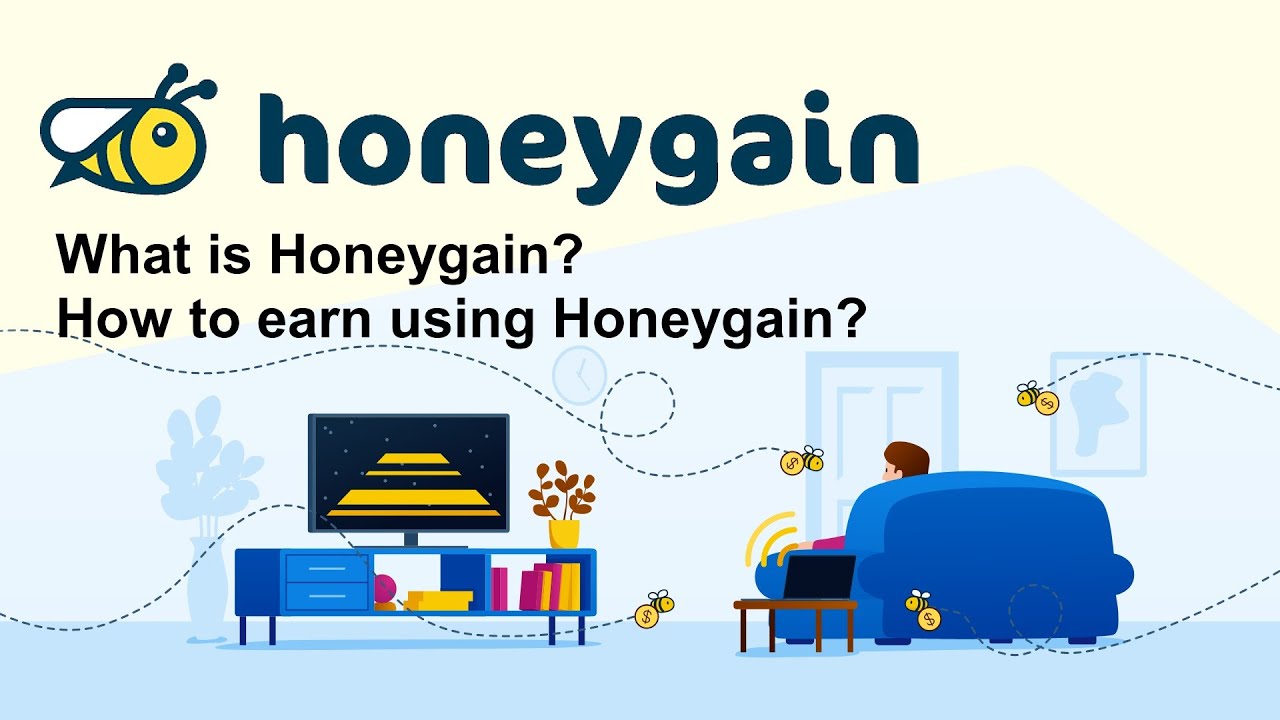 honeygain

What is Honeygain?
How to earn using Honeygain?